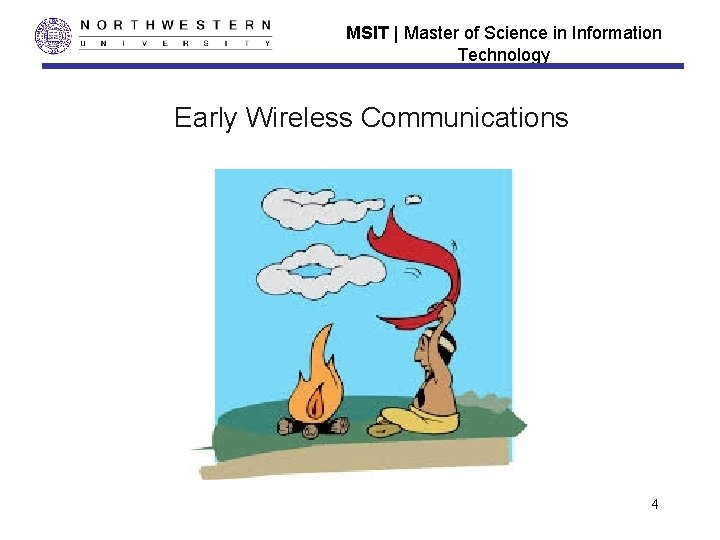 NORTHWESTERN
UNIVERSITY

MSIT | Master of Science in Information Technology

Early Wireless Communications

4